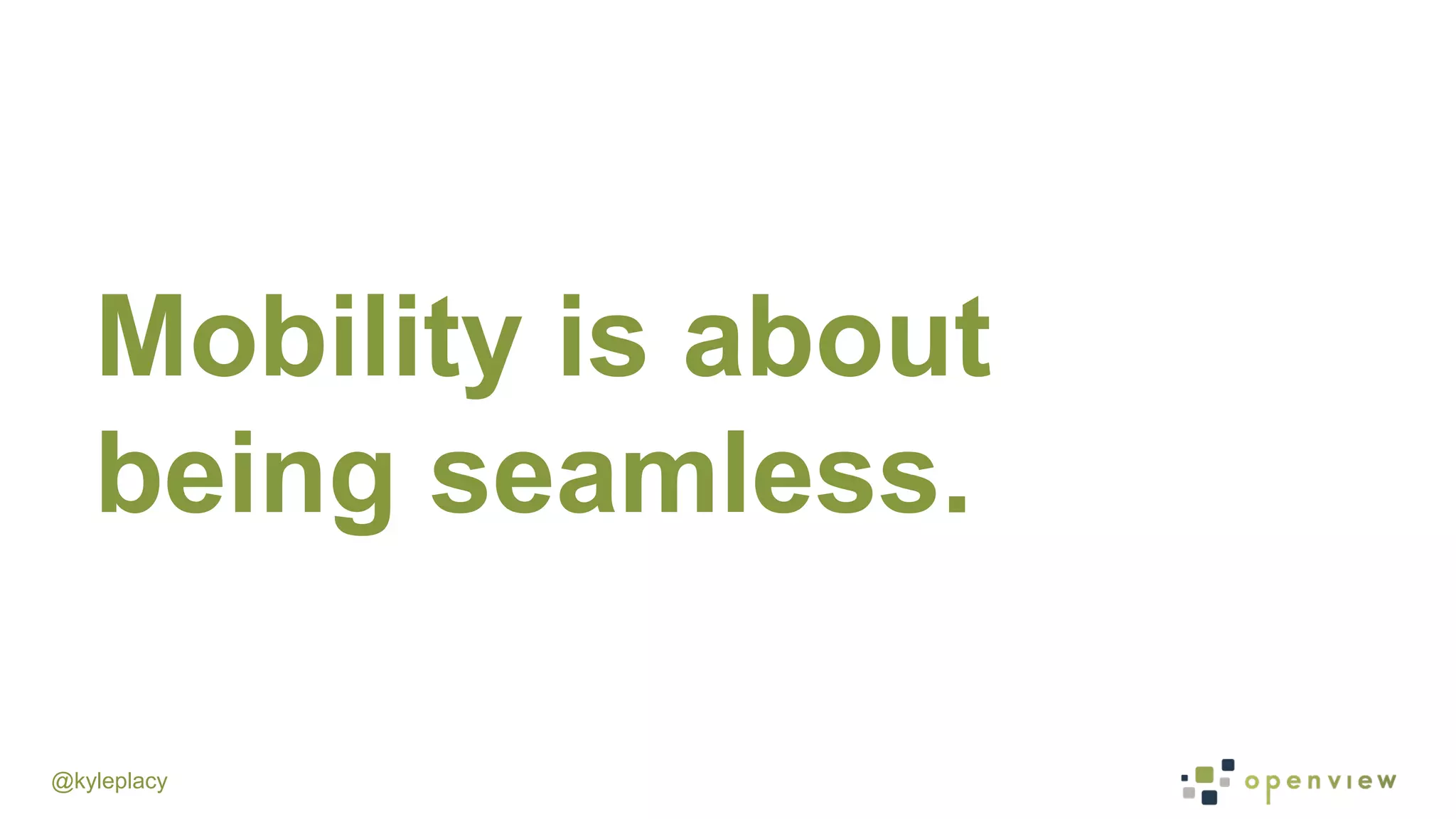 Mobility is about being seamless.

@kyleplacy

openview